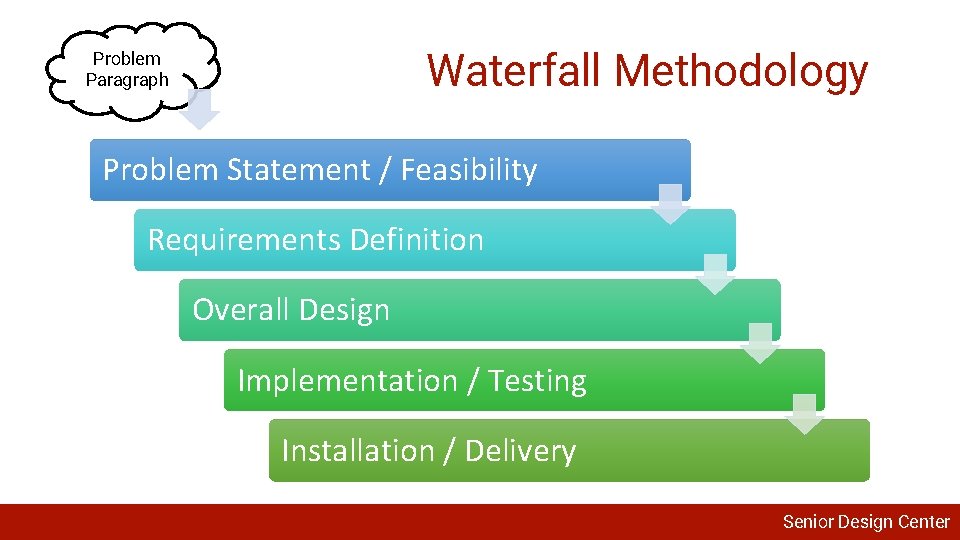 Problem Paragraph

Waterfall Methodology

Problem Statement / Feasibility

Requirements Definition

Overall Design

Implementation / Testing

Installation / Delivery

Senior Design Center